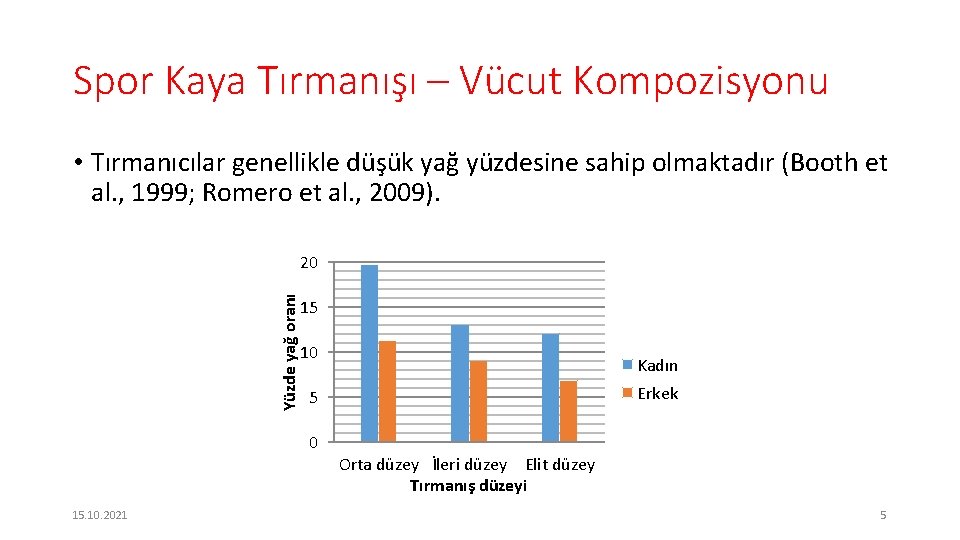 Spor Kaya Tırmanışı – Vücut Kompozisyonu

• Tırmanıcılar genellikle düşük yağ yüzdesine sahip olmaktadır (Booth et al., 1999; Romero et al., 2009).

Yüzde yağ oranı
20
15
10
5
0

Orta düzey İleri düzey Elit düzey
Tırmanış düzeyi

Kadın
Erkek

15.10.2021

5